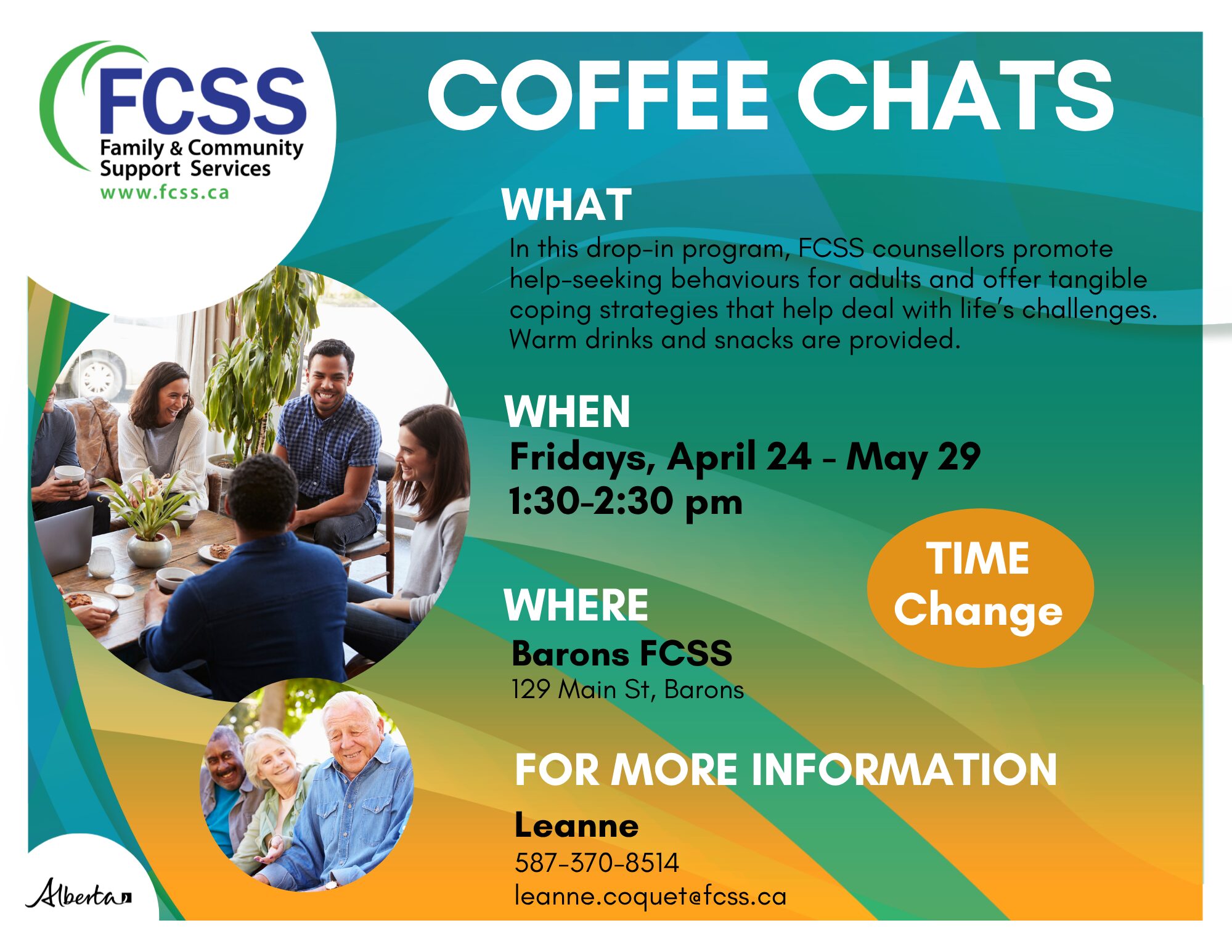 FCSS
Family & Community Support Services
www.fcss.ca

COFFEE CHATS

WHAT
In this drop-in program, FCSS counsellors promote help-seeking behaviours for adults and offer tangible coping strategies that help deal with life's challenges. Warm drinks and snacks are provided.

WHEN
Fridays, April 24 - May 29
1:30-2:30 pm

TIME Change

WHERE
Barons FCSS
129 Main St, Barons

FOR MORE INFORMATION
Leanne
587-370-8514
leanne.coquet@fcss.ca

Alberta